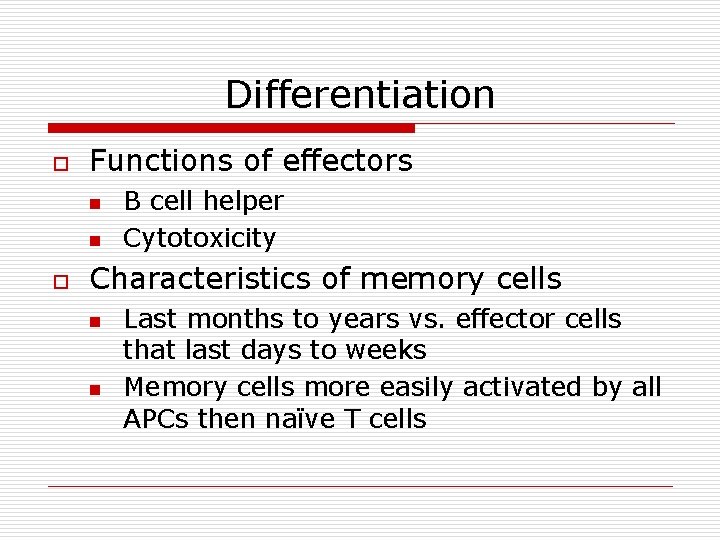 Differentiation

Functions of effectors

B cell helper

Cytotoxicity

Characteristics of memory cells

Last months to years vs. effector cells that last days to weeks

Memory cells more easily activated by all APCs then naïve T cells